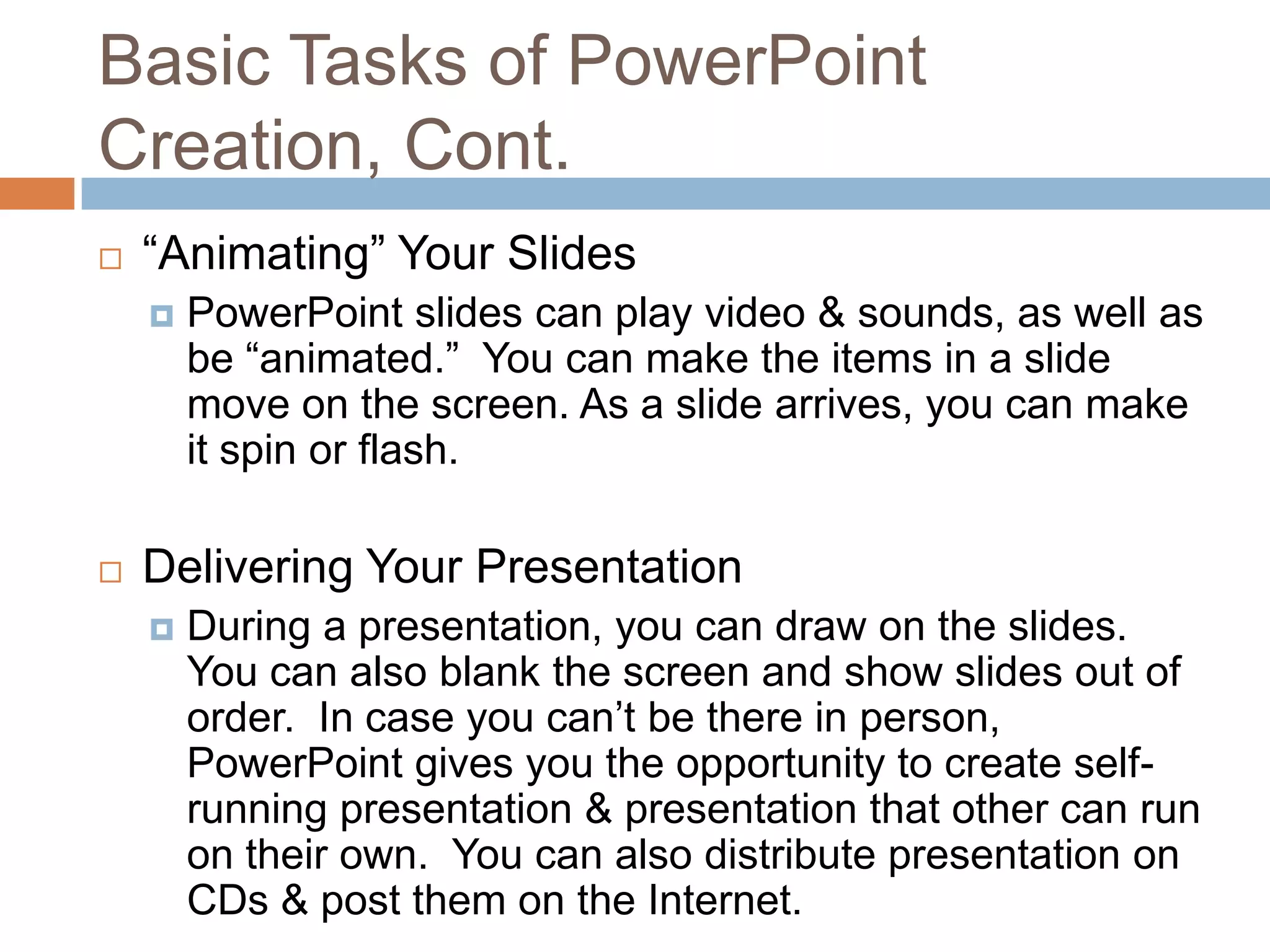 Basic Tasks of PowerPoint Creation, Cont.

“Animating” Your Slides

PowerPoint slides can play video & sounds, as well as be “animated.” You can make the items in a slide move on the screen. As a slide arrives, you can make it spin or flash.

Delivering Your Presentation

During a presentation, you can draw on the slides. You can also blank the screen and show slides out of order. In case you can’t be there in person, PowerPoint gives you the opportunity to create self-running presentation & presentation that other can run on their own. You can also distribute presentation on CDs & post them on the Internet.